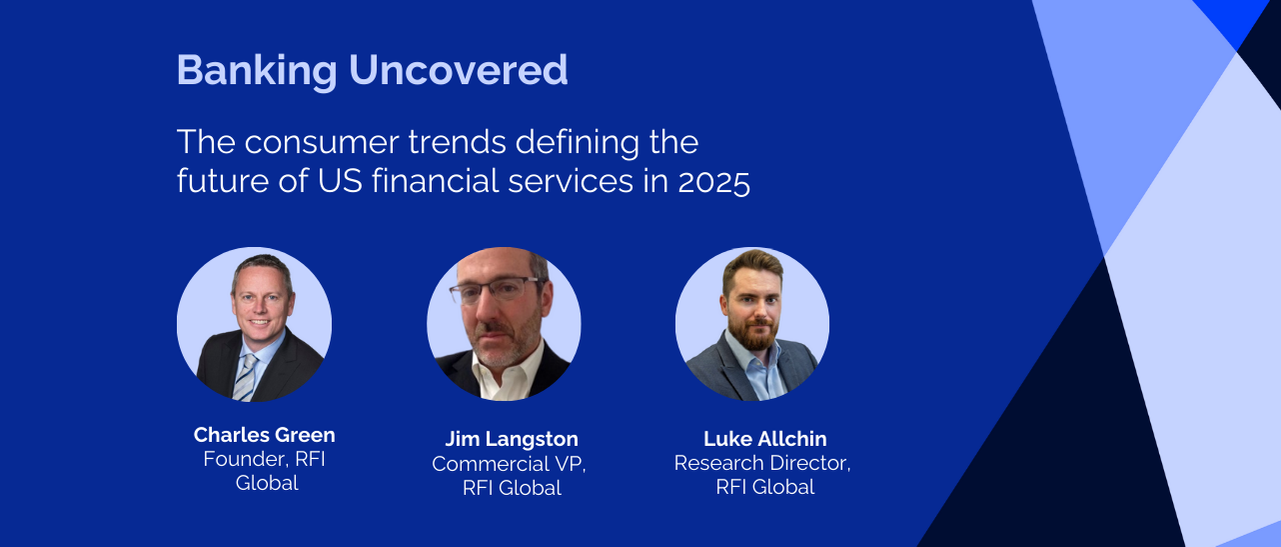 Banking Uncovered

The consumer trends defining the future of US financial services in 2025

Charles Green
Founder, RFI Global

Jim Langston
Commercial VP, RFI Global

Luke Allchin
Research Director, RFI Global